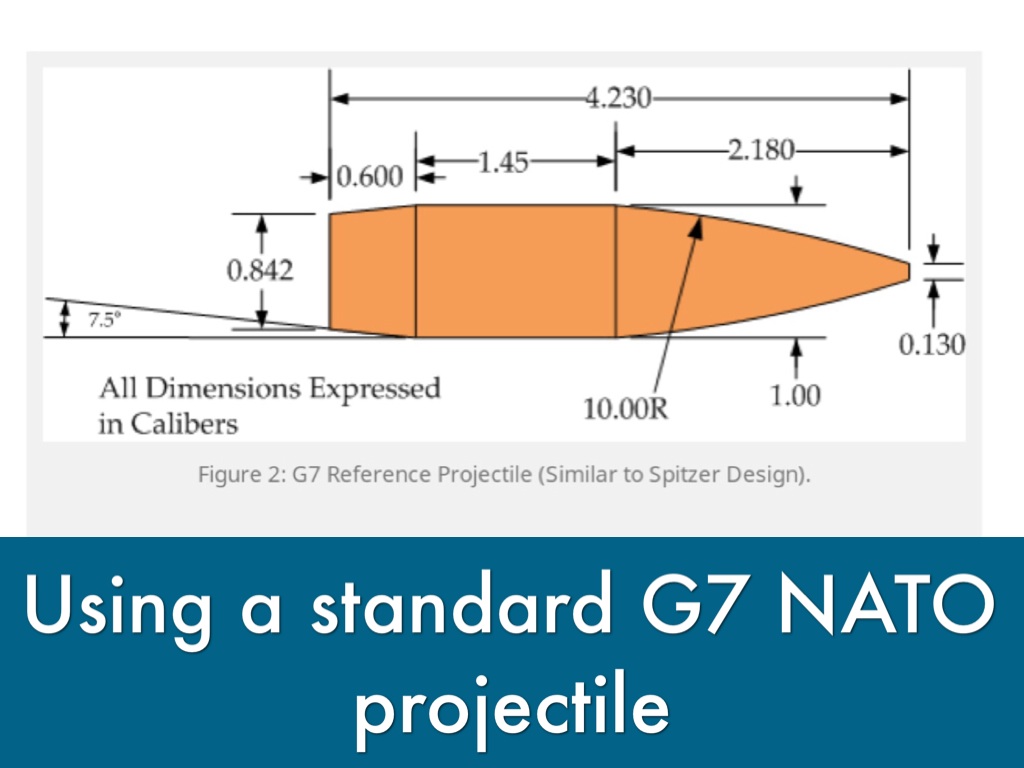 4.230

0.600

1.45

2.180

0.842

7.5°

0.130

All Dimensions Expressed in Calibers

10.00R

1.00

Figure 2: G7 Reference Projectile (Similar to Spitzer Design).

Using a standard G7 NATO projectile